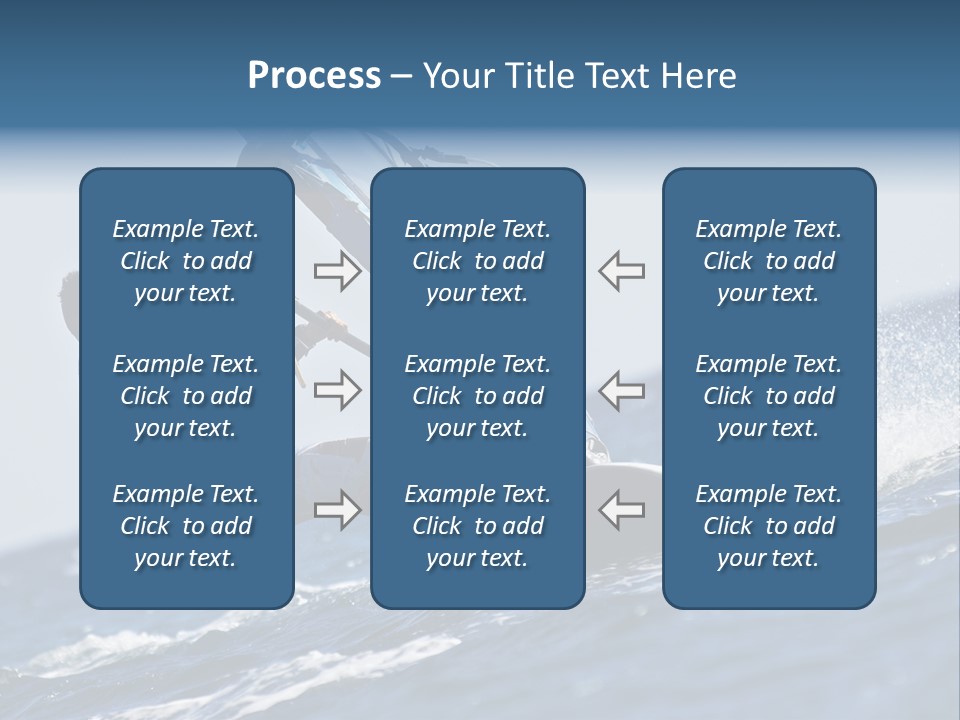 Process – Your Title Text Here

Example Text. Click to add your text.

Example Text. Click to add your text.

Example Text. Click to add your text.

Example Text. Click to add your text.

Example Text. Click to add your text.

Example Text. Click to add your text.

Example Text. Click to add your text.

Example Text. Click to add your text.

Example Text. Click to add your text.